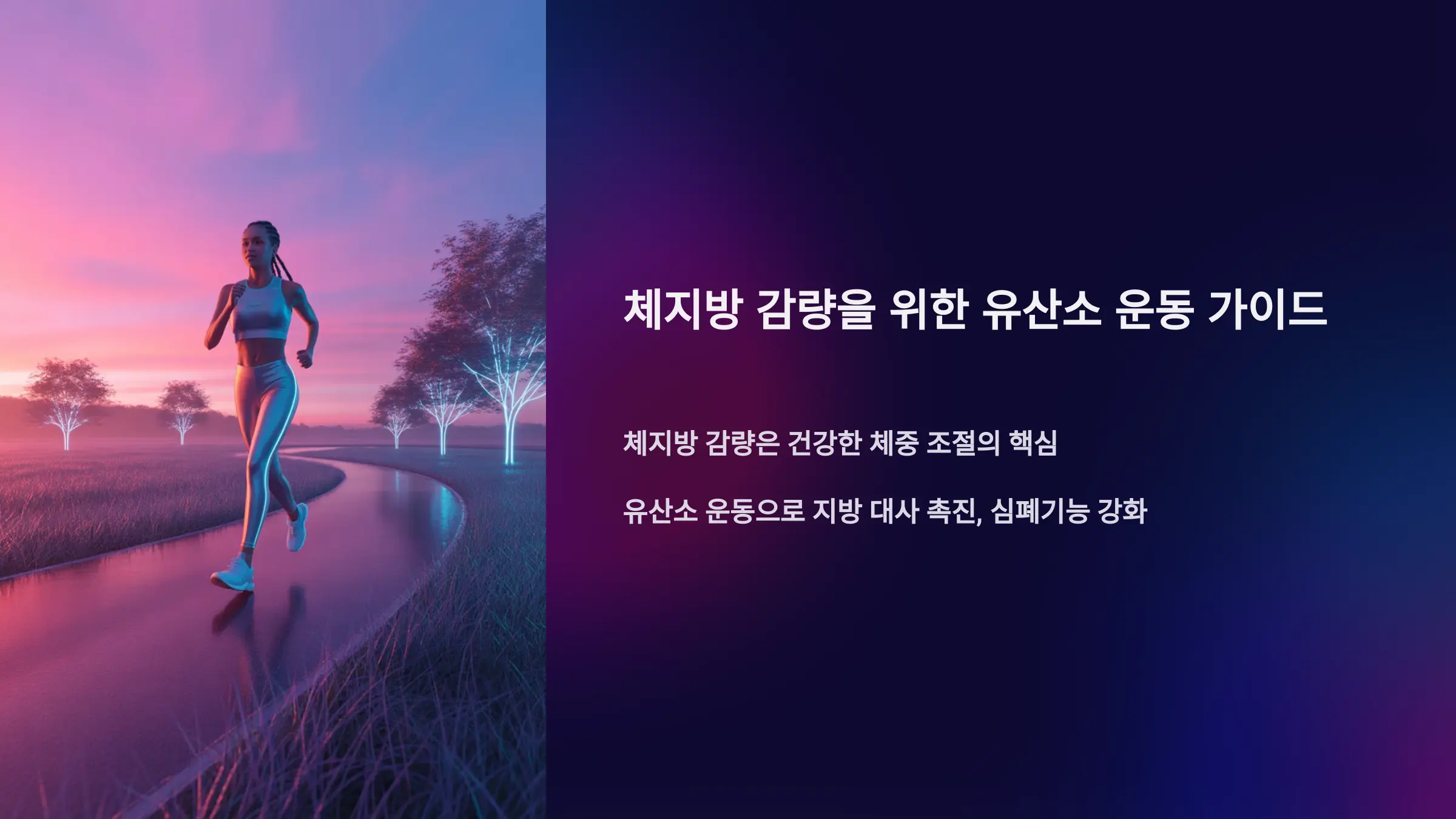 체지방 감량을 위한 유산소 운동 가이드

체지방 감량은 건강한 체중 조절의 핵심

유산소 운동으로 지방 대사 촉진, 심폐기능 강화